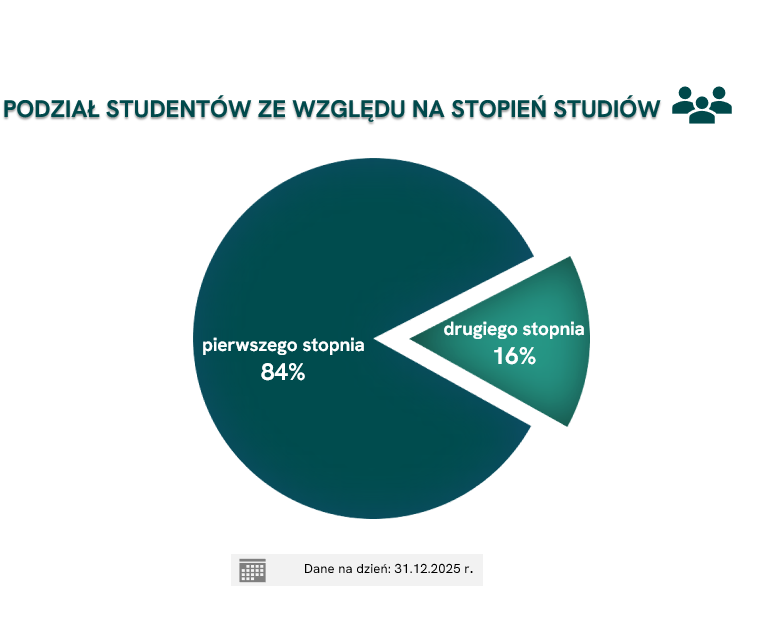 PODZIAŁ STUDENTÓW ZE WZGLĘDU NA STOPIEŃ STUDIÓW

pierwszego stopnia
84%

drugiego stopnia
16%

Dane na dzień: 31.12.2025 r.